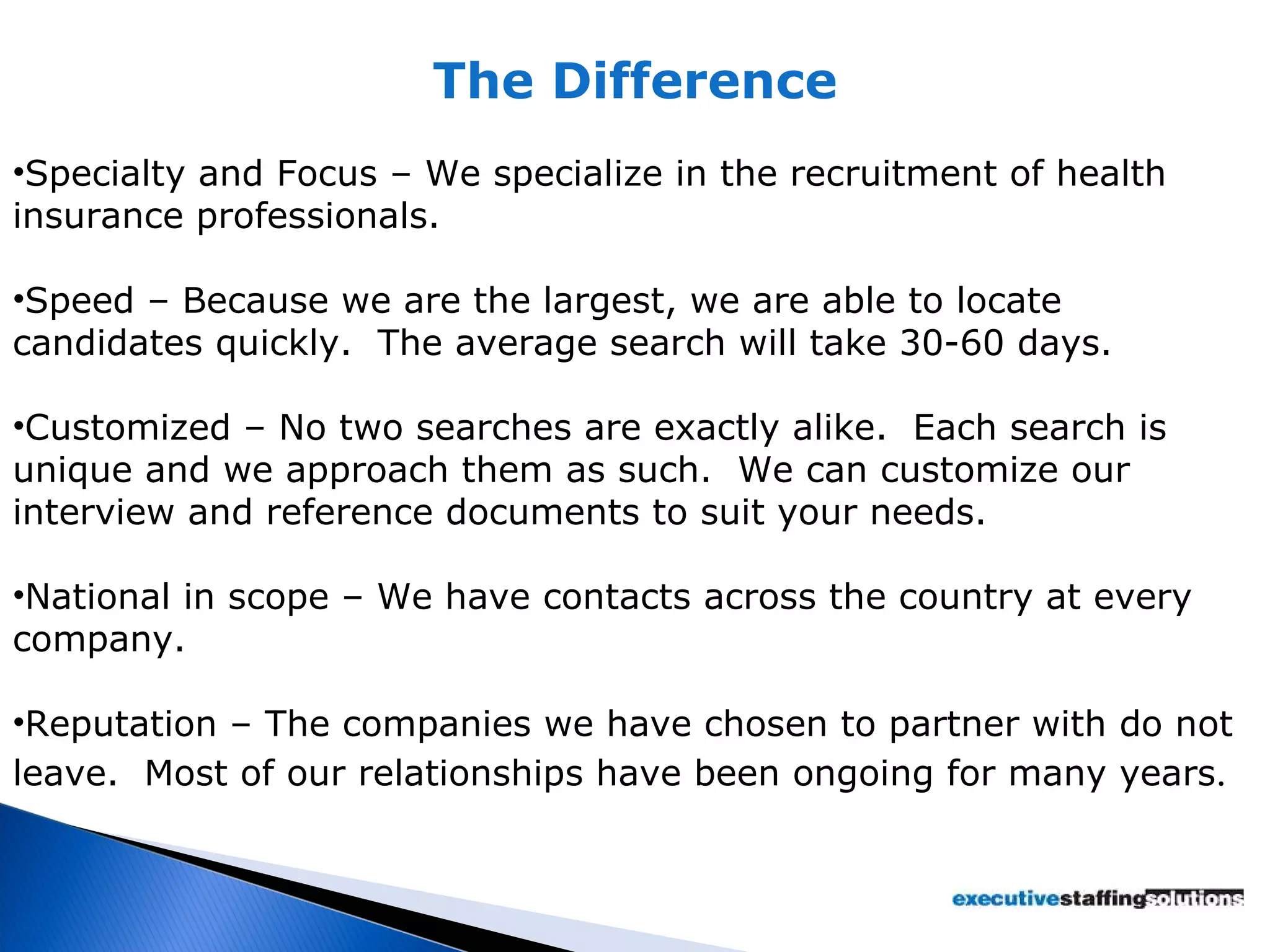 The Difference

•Specialty and Focus – We specialize in the recruitment of health insurance professionals.

•Speed – Because we are the largest, we are able to locate candidates quickly.  The average search will take 30-60 days.

•Customized – No two searches are exactly alike.  Each search is unique and we approach them as such.  We can customize our interview and reference documents to suit your needs.

•National in scope – We have contacts across the country at every company.

•Reputation – The companies we have chosen to partner with do not leave.  Most of our relationships have been ongoing for many years.

executivestaffingsolutions